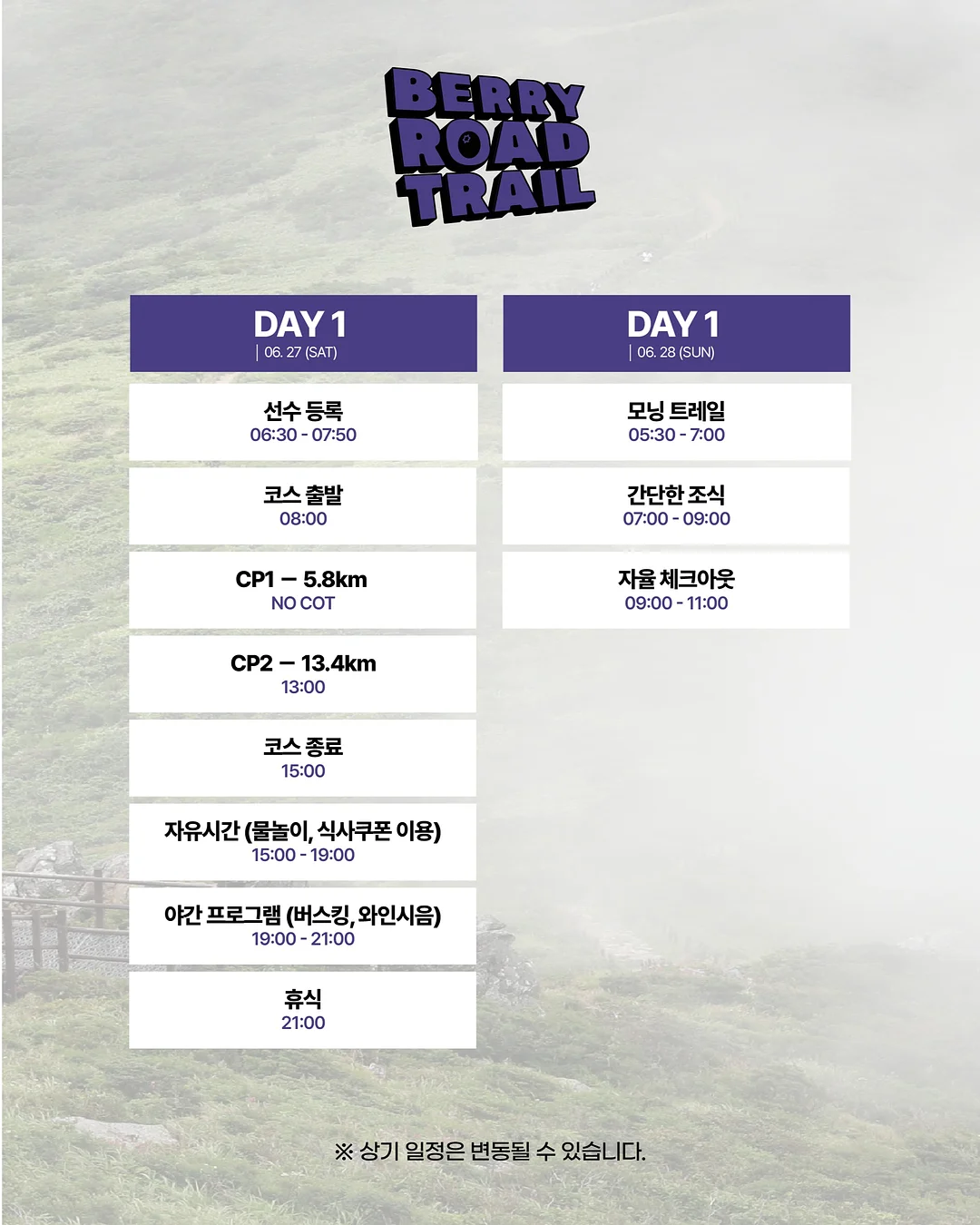 BERRY ROAD TRAIL

DAY 1
| 06. 27 (SAT)

선수 등록
06:30 - 07:50

코스 출발
08:00

CP1 — 5.8km
NO COT

CP2 — 13.4km
13:00

코스 종료
15:00

자유시간 (물놀이, 식사쿠폰 이용)
15:00 - 19:00

야간 프로그램 (버스킹, 와인시음)
19:00 - 21:00

휴식
21:00

DAY 1
| 06. 28 (SUN)

모닝 트레일
05:30 - 7:00

간단한 조식
07:00 - 09:00

자율 체크아웃
09:00 - 11:00

※ 상기 일정은 변동될 수 있습니다.